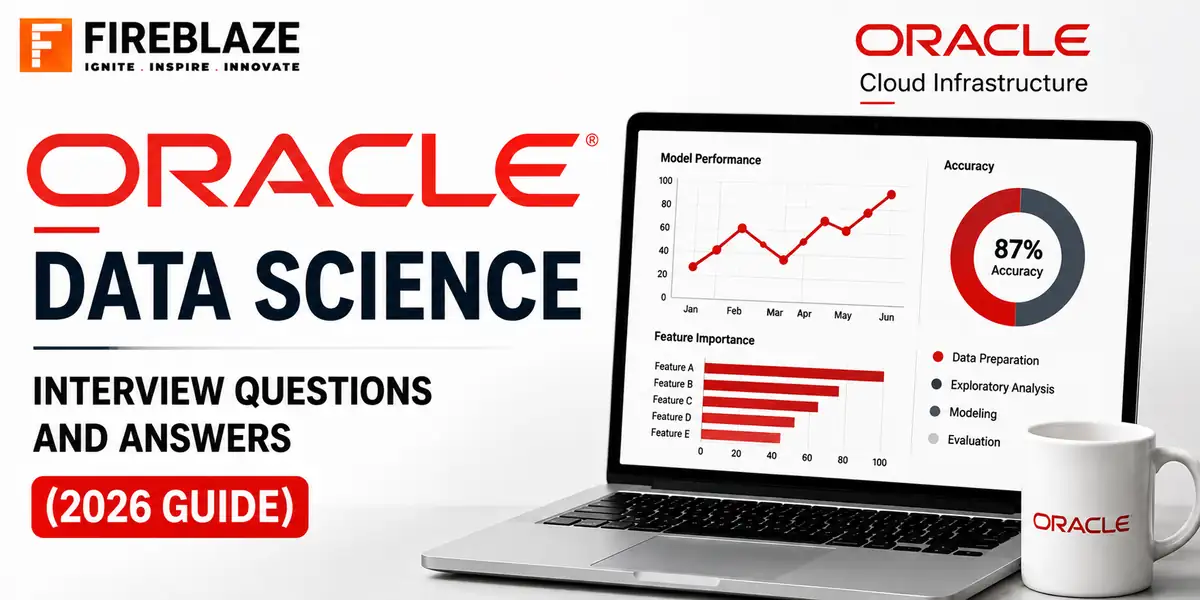 FIREBLAZE
IGNITE . INSPIRE . INNOVATE

ORACLE
Cloud Infrastructure

ORACLE®
DATA SCIENCE
INTERVIEW QUESTIONS AND ANSWERS
(2026 GUIDE)

Model Performance
100
80
60
40
20
0
Jan Feb Mar Apr May Jun

Accuracy
87%
Accuracy

Feature Importance
Feature A
Feature B
Feature C
Feature D
Feature E
0 20 40 60 80 100

Data Preparation
Exploratory Analysis
Modeling
Evaluation

ORACLE